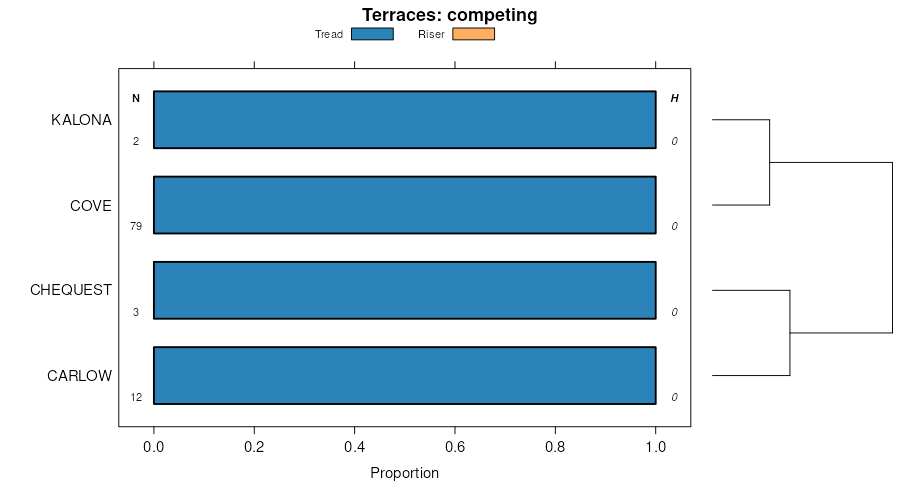 Terraces: competing

Tread Riser

N H

KALONA 2 0

COVE 79 0

CHEQUEST 3 0

CARLOW 12 0

0.0 0.2 0.4 0.6 0.8 1.0

Proportion